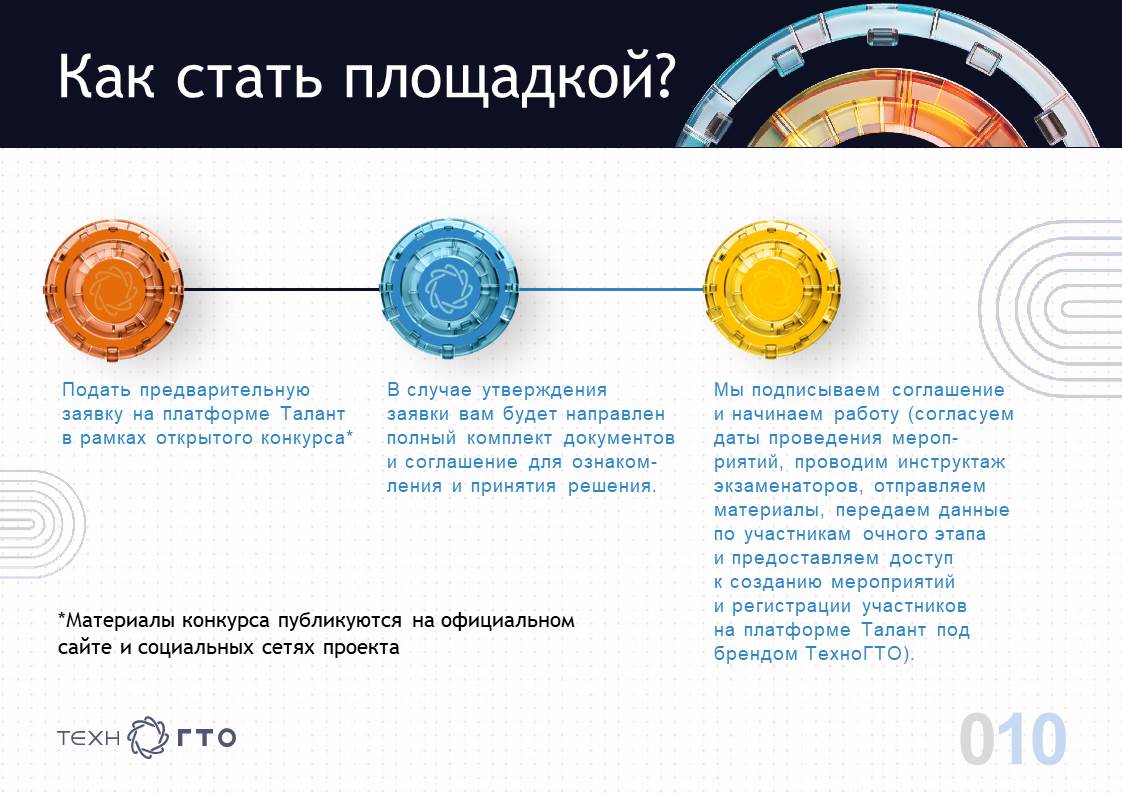 Как стать площадкой?

Подать предварительную заявку на платформе Талант в рамках открытого конкурса*

В случае утверждения заявки вам будет направлен полный комплект документов и соглашение для ознакомления и принятия решения.

Мы подписываем соглашение и начинаем работу (согласуем даты проведения мероприятий, проводим инструктаж экзаменаторов, отправляем материалы, передаем данные по участникам очного этапа и предоставляем доступ к созданию мероприятий и регистрации участников на платформе Талант под брендом ТехноГТО).

*Материалы конкурса публикуются на официальном сайте и социальных сетях проекта

ТЕХН ГТО

010